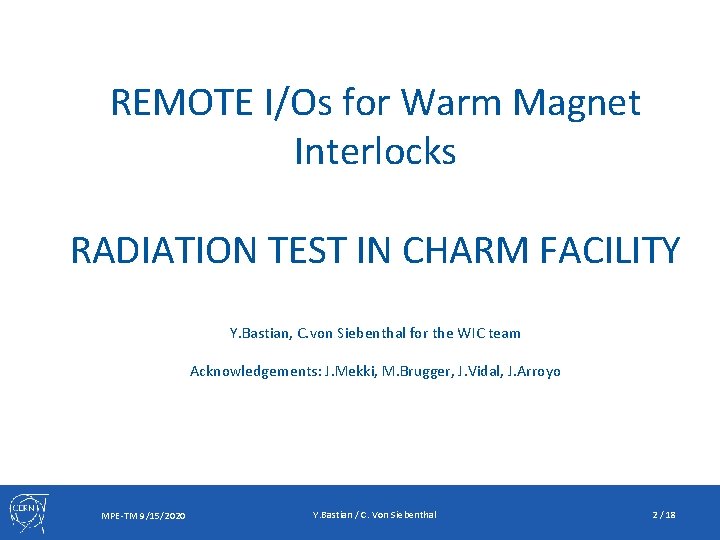 REMOTE I/Os for Warm Magnet Interlocks

RADIATION TEST IN CHARM FACILITY

Y.Bastian, C.von Siebenthal for the WIC team

Acknowledgements: J.Mekki, M.Brugger, J.Vidal, J.Arroyo

CERN

MPE-TM 9/15/2020

Y.Bastian / C. Von Siebenthal

2 / 18